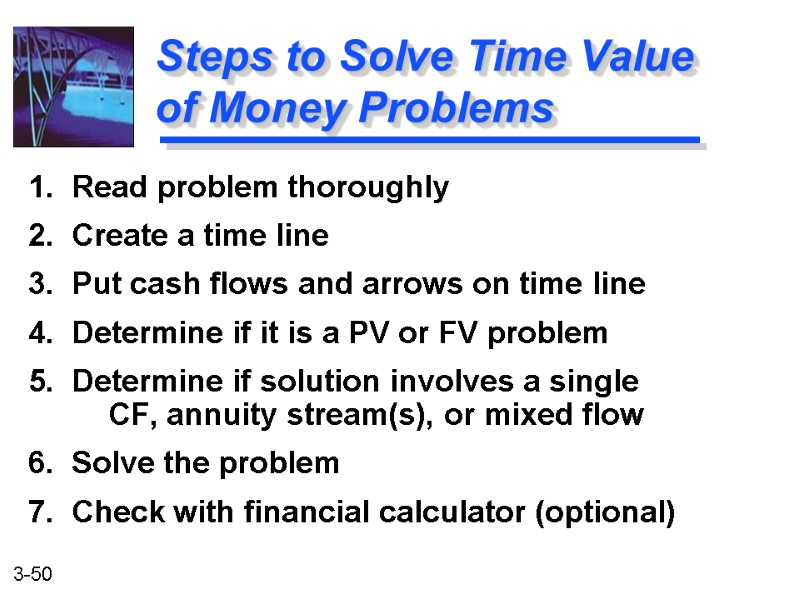 Steps to Solve Time Value of Money Problems

1. Read problem thoroughly
2. Create a time line
3. Put cash flows and arrows on time line
4. Determine if it is a PV or FV problem
5. Determine if solution involves a single CF, annuity stream(s), or mixed flow
6. Solve the problem
7. Check with financial calculator (optional)

3-50